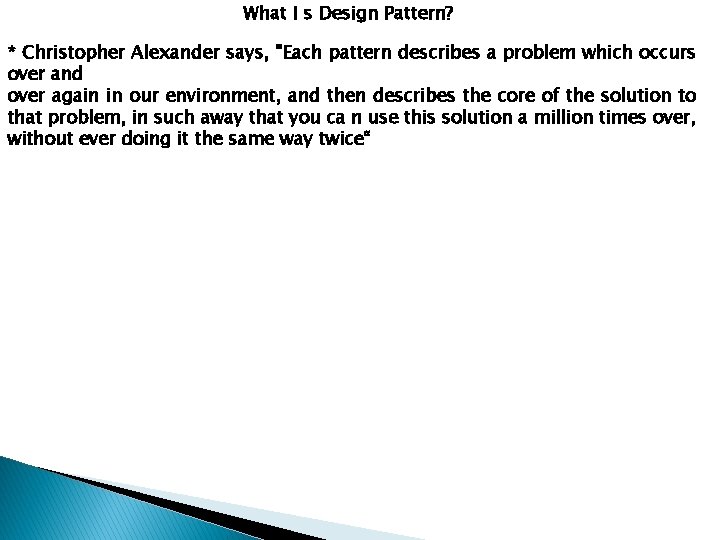 What I s Design Pattern?

* Christopher Alexander says, "Each pattern describes a problem which occurs over and
over again in our environment, and then describes the core of the solution to that problem, in such away that you ca n use this solution a million times over, without ever doing it the same way twice"